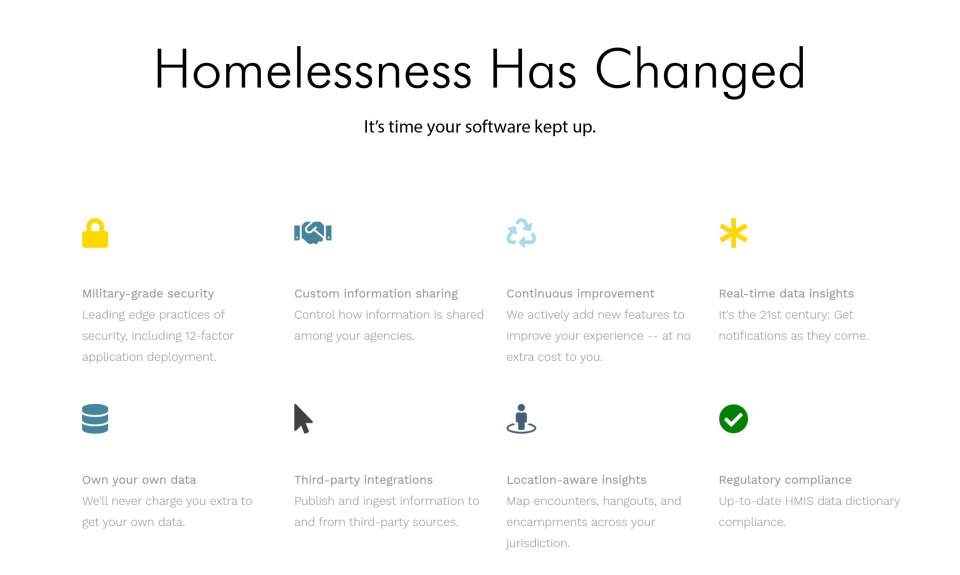 Homelessness Has Changed

It's time your software kept up.

Military-grade security
Leading edge practices of security, including 12-factor application deployment.

Custom information sharing
Control how information is shared among your agencies.

Continuous improvement
We actively add new features to improve your experience -- at no extra cost to you.

Real-time data insights
It's the 21st century: Get notifications as they come.

Own your own data
We'll never charge you extra to get your own data.

Third-party integrations
Publish and ingest information to and from third-party sources.

Location-aware insights
Map encounters, hangouts, and encampments across your jurisdiction.

Regulatory compliance
Up-to-date HMIS data dictionary compliance.